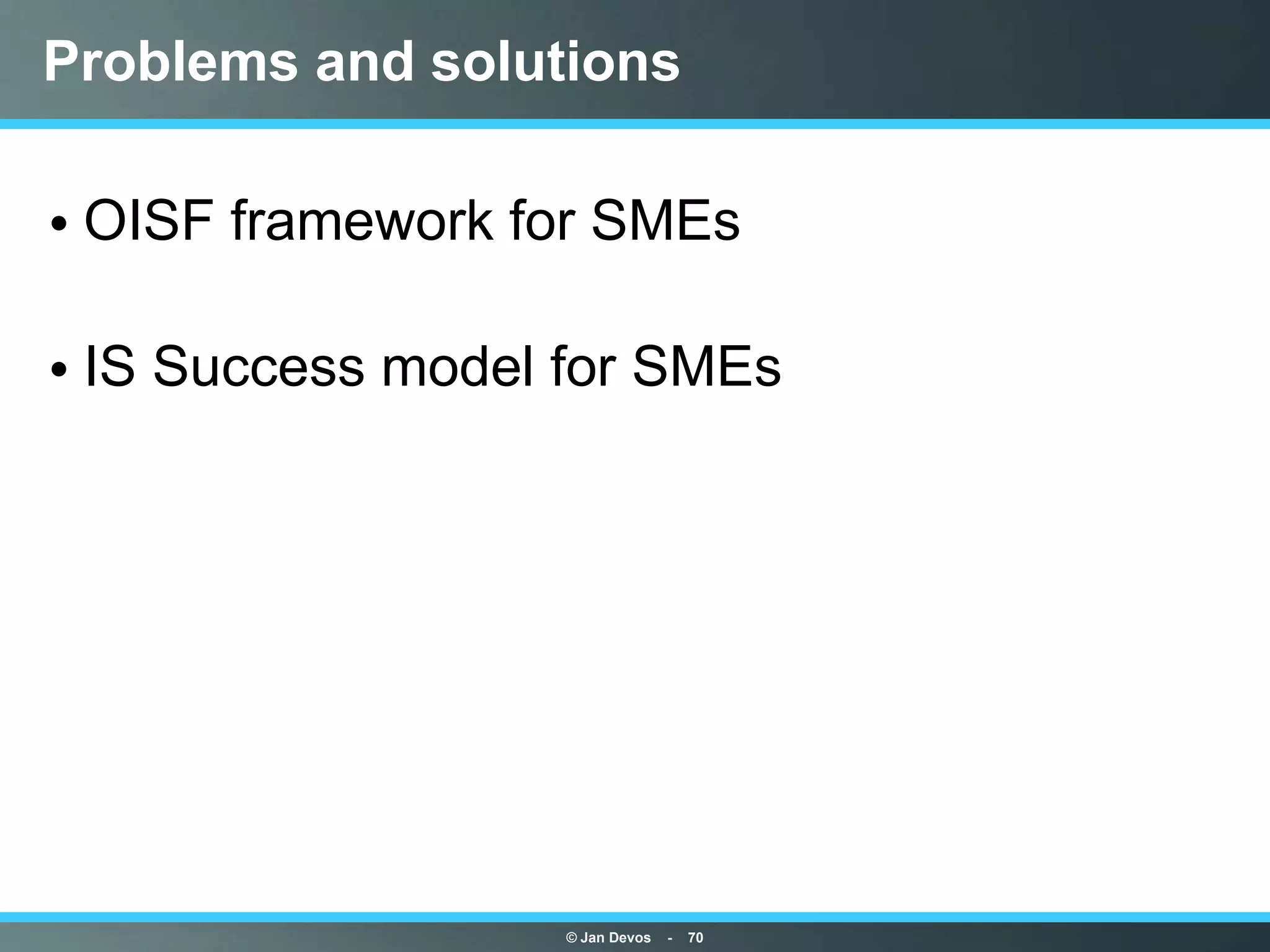 Problems and solutions

• OISF framework for SMEs

• IS Success model for SMEs

© Jan Devos - 70